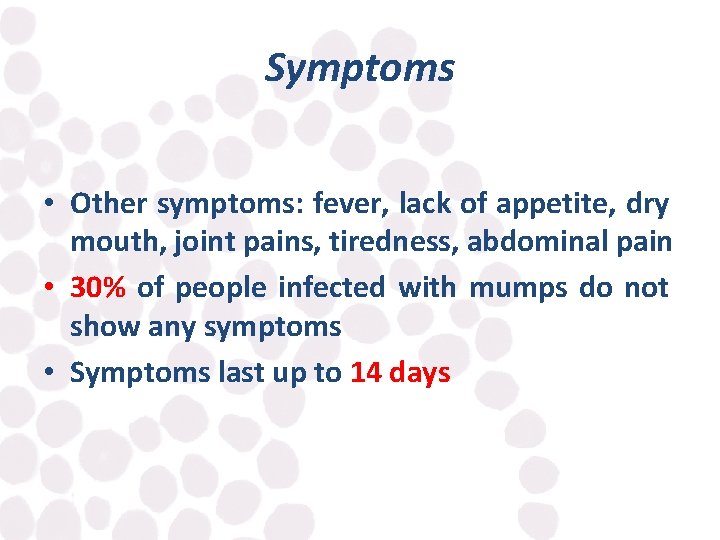 Symptoms

• Other symptoms: fever, lack of appetite, dry mouth, joint pains, tiredness, abdominal pain
• 30% of people infected with mumps do not show any symptoms
• Symptoms last up to 14 days